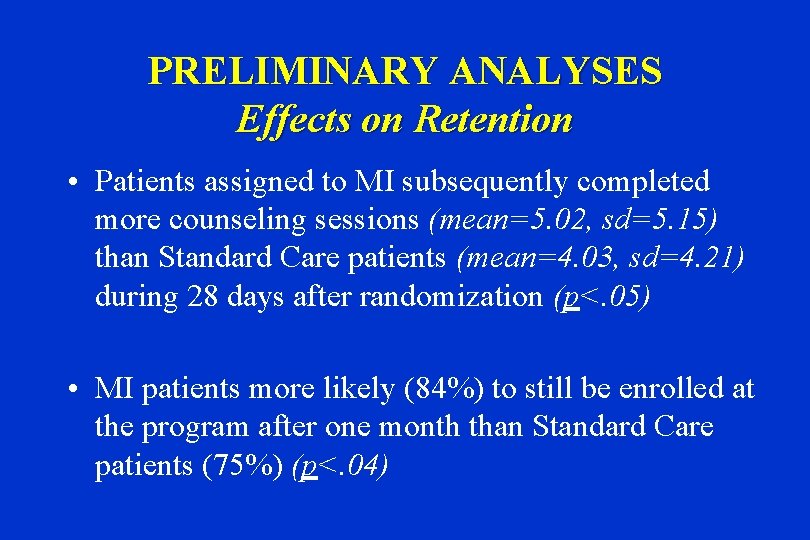 PRELIMINARY ANALYSES
Effects on Retention

• Patients assigned to MI subsequently completed more counseling sessions (mean=5.02, sd=5.15) than Standard Care patients (mean=4.03, sd=4.21) during 28 days after randomization (p<.05)

• MI patients more likely (84%) to still be enrolled at the program after one month than Standard Care patients (75%) (p<.04)